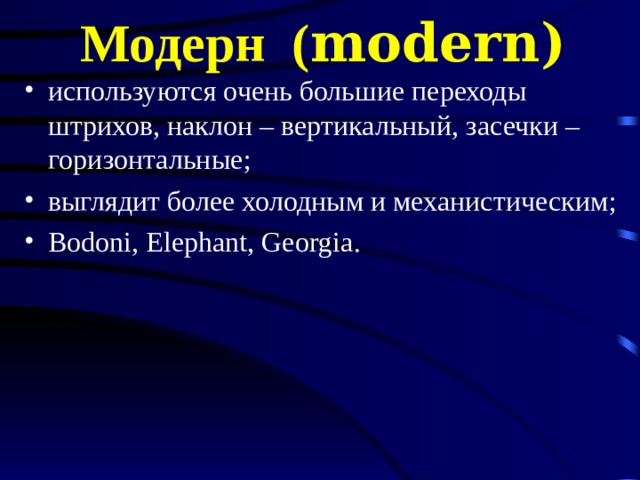 Модерн (modern)

• используются очень большие переходы штрихов, наклон – вертикальный, засечки – горизонтальные;

• выглядит более холодным и механистическим;

• Bodoni, Elephant, Georgia.